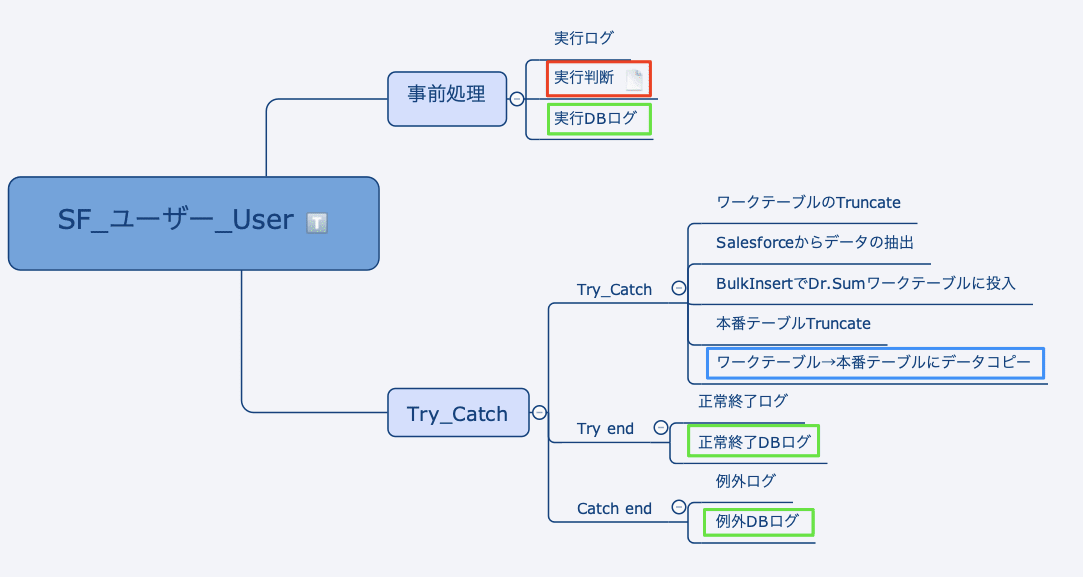 SF_ユーザー_User

事前処理

実行ログ

実行判断

実行DBログ

Try_Catch

Try_Catch

ワークテーブルのTruncate

Salesforceからデータの抽出

BulkInsertでDr.Sumワークテーブルに投入

本番テーブルTruncate

ワークテーブル→本番テーブルにデータコピー

Try end

正常終了ログ

正常終了DBログ

Catch end

例外ログ

例外DBログ